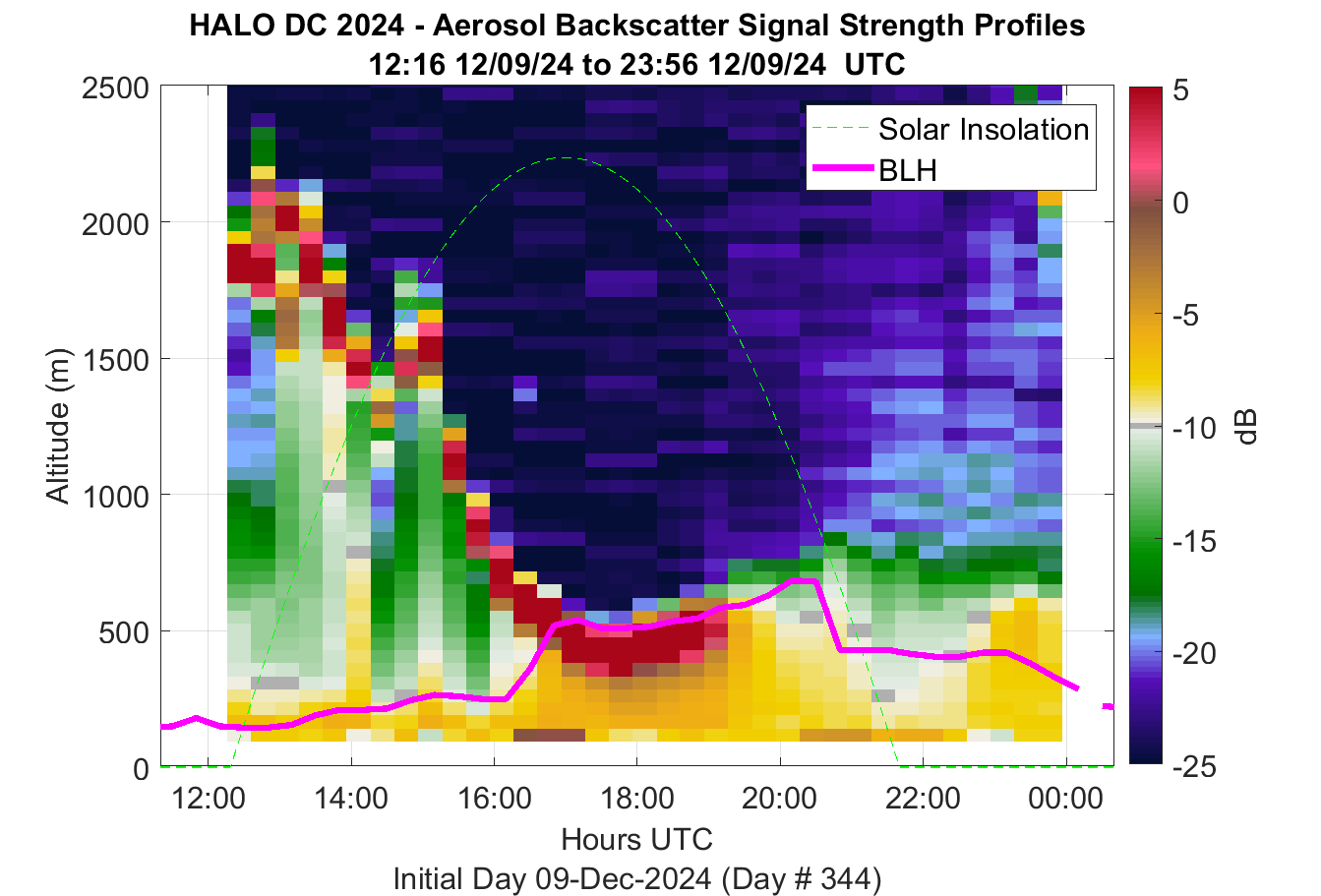 HALO DC 2024 - Aerosol Backscatter Signal Strength Profiles
12:16 12/09/24 to 23:56 12/09/24 UTC

Solar Insolation
BLH

Altitude (m)
2500
2000
1500
1000
500
0

12:00
14:00
16:00
18:00
20:00
22:00
00:00

Hours UTC
Initial Day 09-Dec-2024 (Day # 344)

5
0
-5
-10
-15
-20
-25
dB